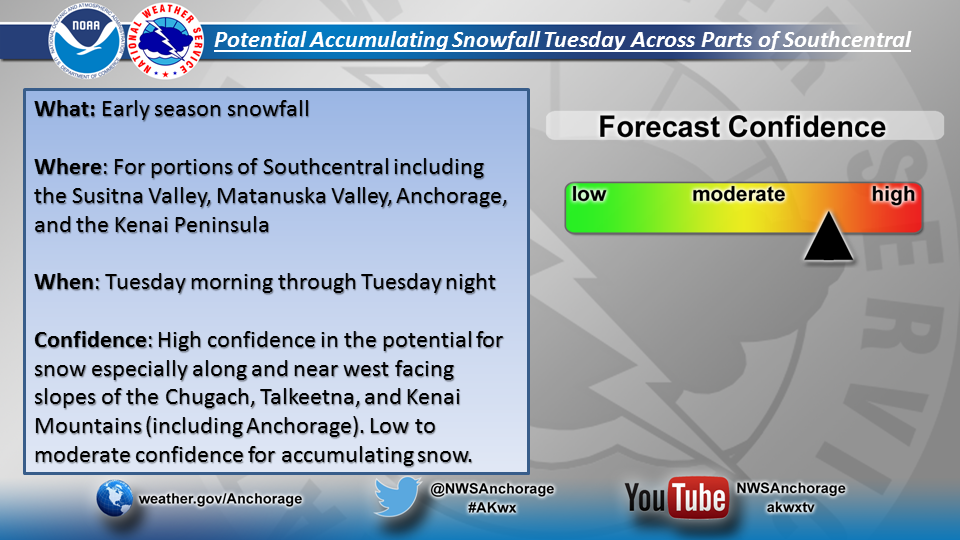 NOAA
NATIONAL WEATHER SERVICE
Potential Accumulating Snowfall Tuesday Across Parts of Southcentral

What: Early season snowfall

Where: For portions of Southcentral including the Susitna Valley, Matanuska Valley, Anchorage, and the Kenai Peninsula

When: Tuesday morning through Tuesday night

Confidence: High confidence in the potential for snow especially along and near west facing slopes of the Chugach, Talkeetna, and Kenai Mountains (including Anchorage). Low to moderate confidence for accumulating snow.

Forecast Confidence

low moderate high

weather.gov/Anchorage

@NWSAnchorage
#AKwx

YouTube NWSAnchorage
akwxtv